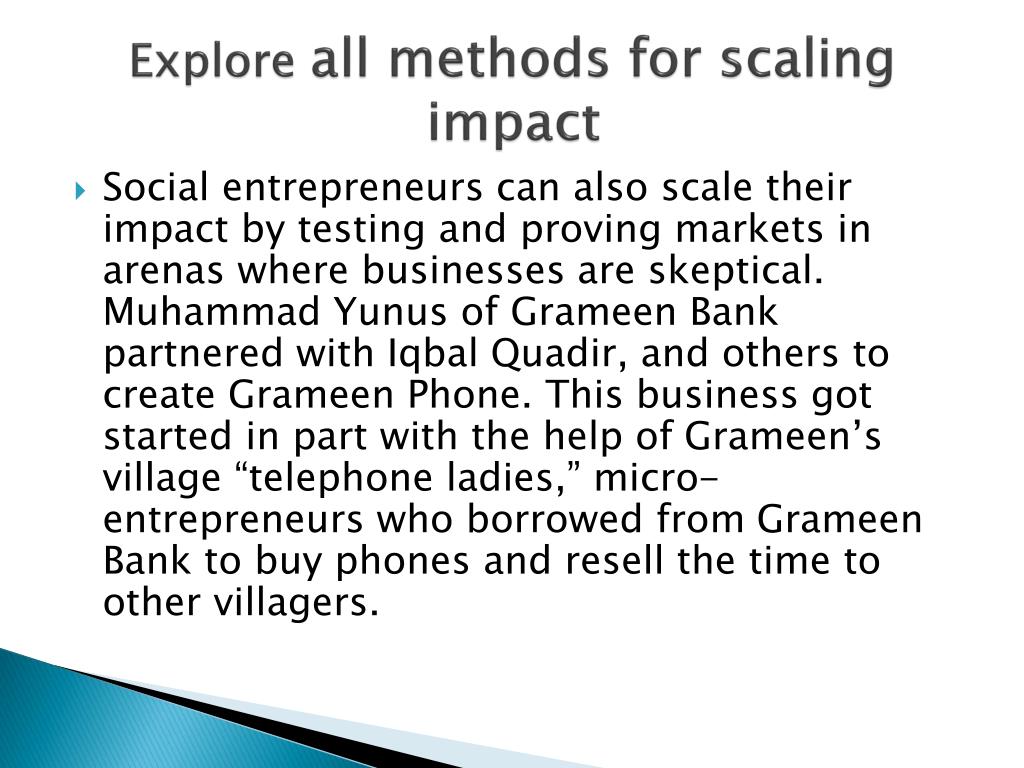 Explore all methods for scaling impact

Social entrepreneurs can also scale their impact by testing and proving markets in arenas where businesses are skeptical. Muhammad Yunus of Grameen Bank partnered with Iqbal Quadir, and others to create Grameen Phone. This business got started in part with the help of Grameen’s village “telephone ladies,” micro-entrepreneurs who borrowed from Grameen Bank to buy phones and resell the time to other villagers.